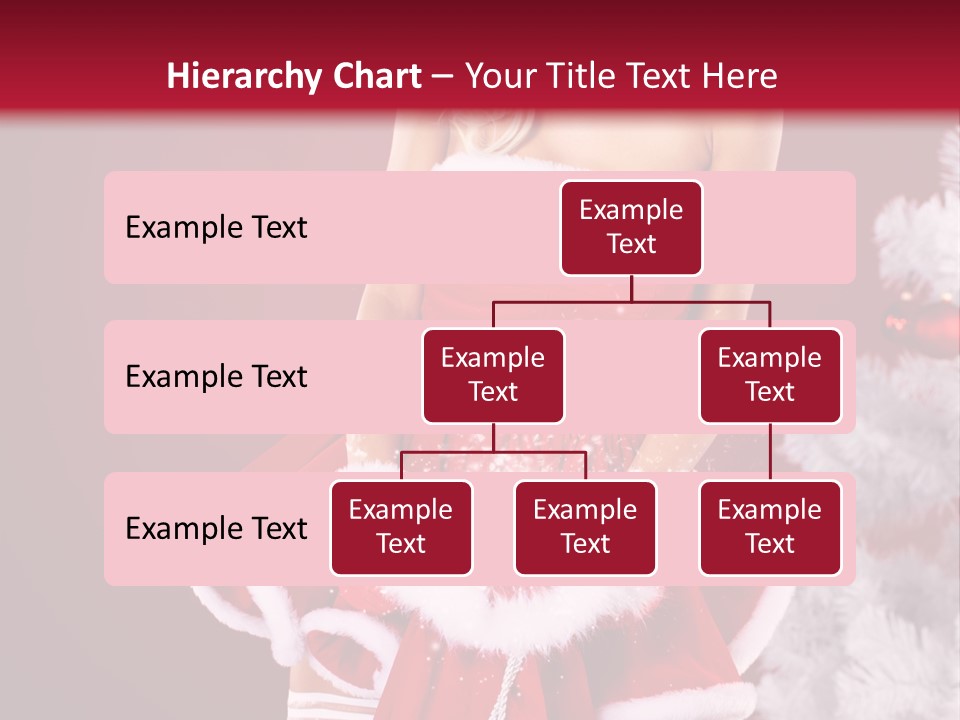 Hierarchy Chart – Your Title Text Here

Example Text

Example Text

Example Text

Example Text

Example Text

Example Text

Example Text

Example Text

Example Text